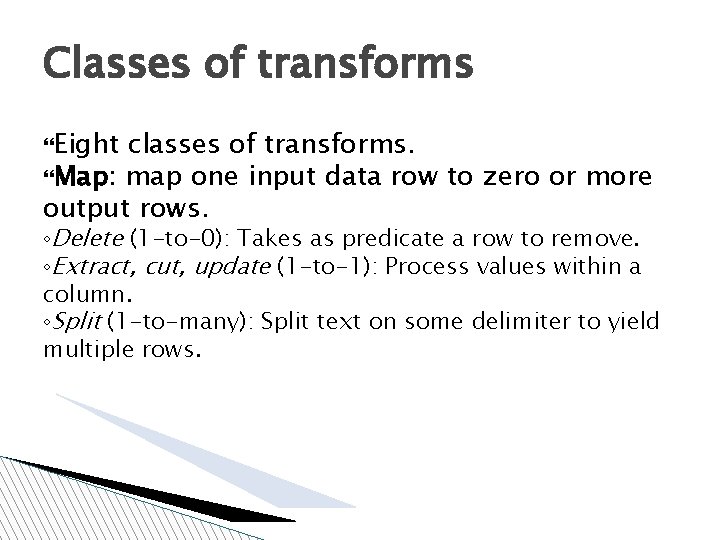 Classes of transforms

“Eight classes of transforms.
“Map: map one input data row to zero or more output rows.
◦Delete (1-to-0): Takes as predicate a row to remove.
◦Extract, cut, update (1-to-1): Process values within a column.
◦Split (1-to-many): Split text on some delimiter to yield multiple rows.